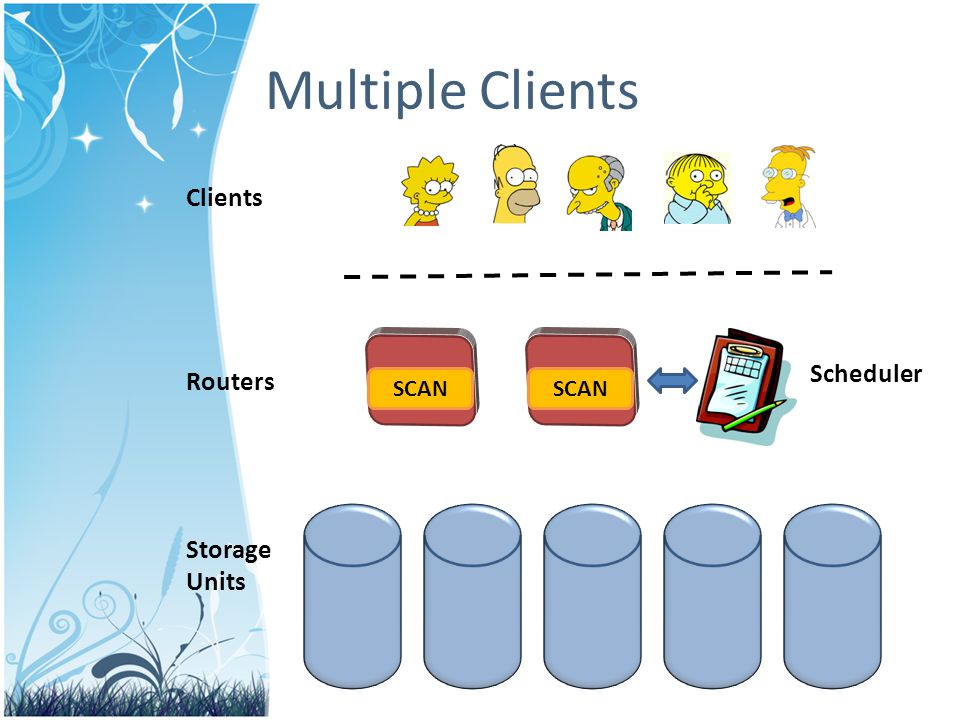 Multiple Clients

Clients

Routers

SCAN

SCAN

Scheduler

Storage Units